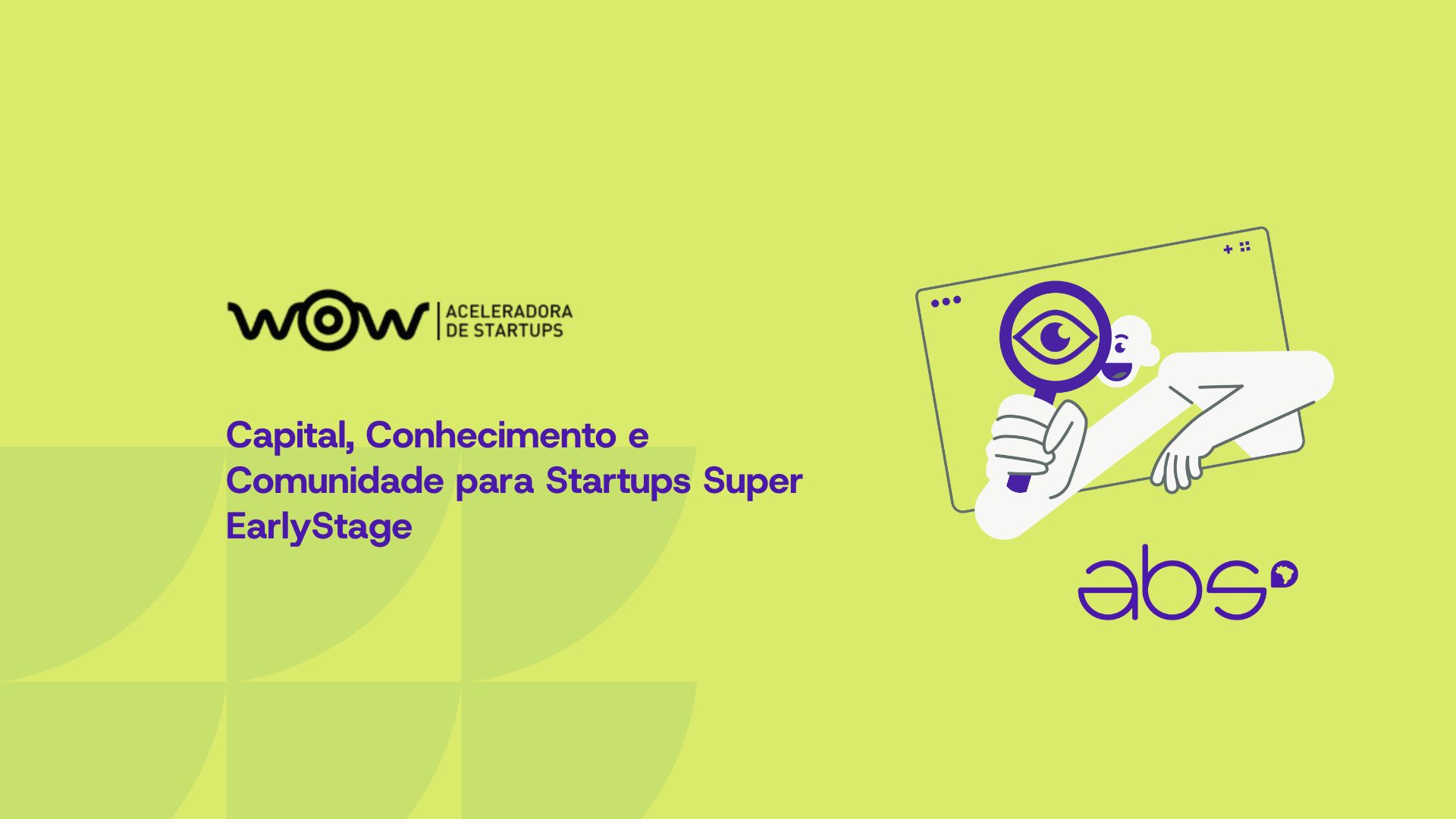 WOW | ACELERADORA DE STARTUPS

Capital, Conhecimento e Comunidade para Startups Super EarlyStage

abs